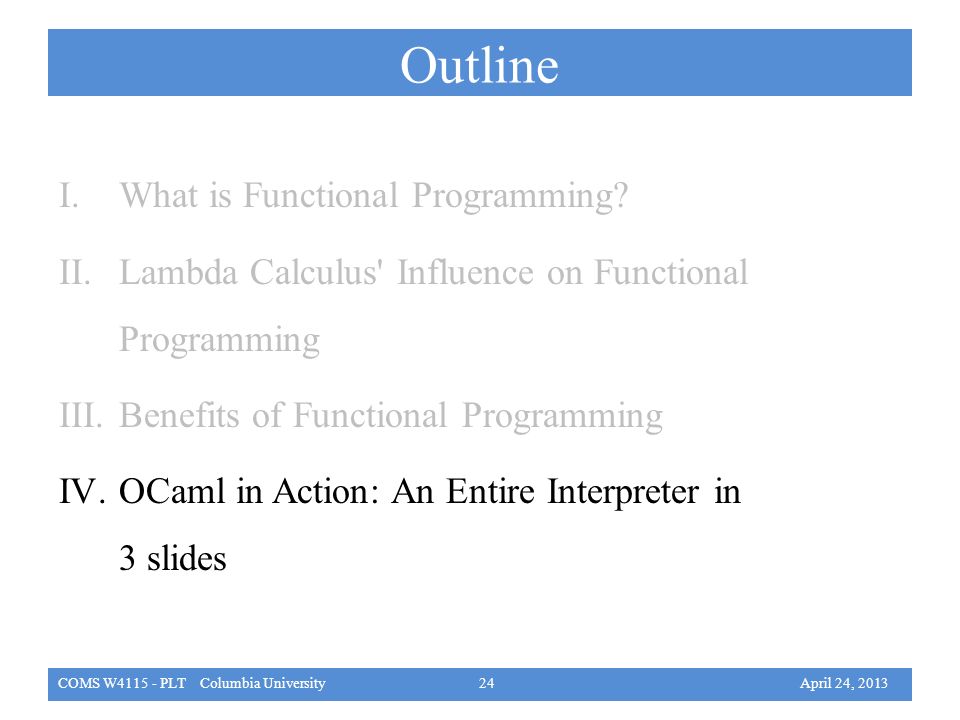 Outline

I. What is Functional Programming?

II. Lambda Calculus' Influence on Functional Programming

III. Benefits of Functional Programming

IV. OCaml in Action: An Entire Interpreter in 3 slides

COMS W4115 - PLT Columbia University 24 April 24, 2013